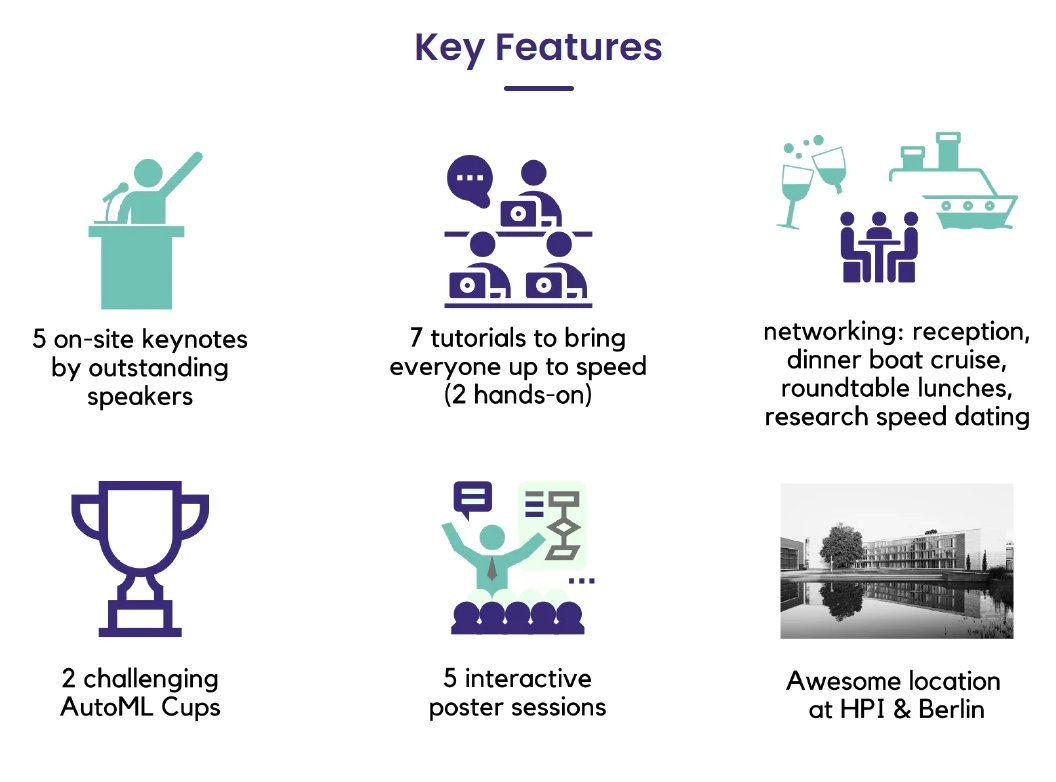 Key Features

5 on-site keynotes by outstanding speakers

7 tutorials to bring everyone up to speed (2 hands-on)

networking: reception, dinner boat cruise, roundtable lunches, research speed dating

2 challenging AutoML Cups

5 interactive poster sessions

Awesome location at HPI & Berlin